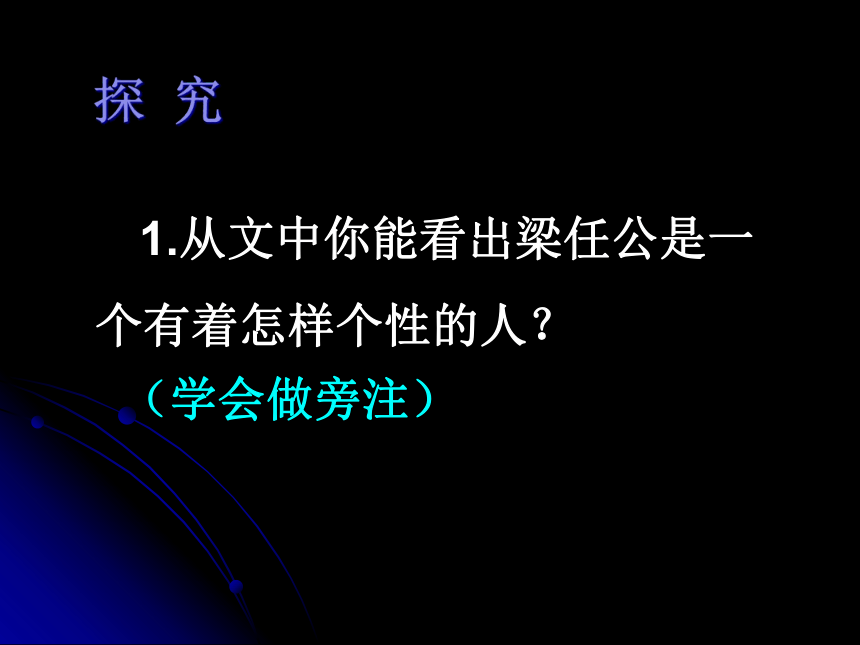 探 究

1.从文中你能看出梁任公是一个有着怎样个性的人？

（学会做旁注）